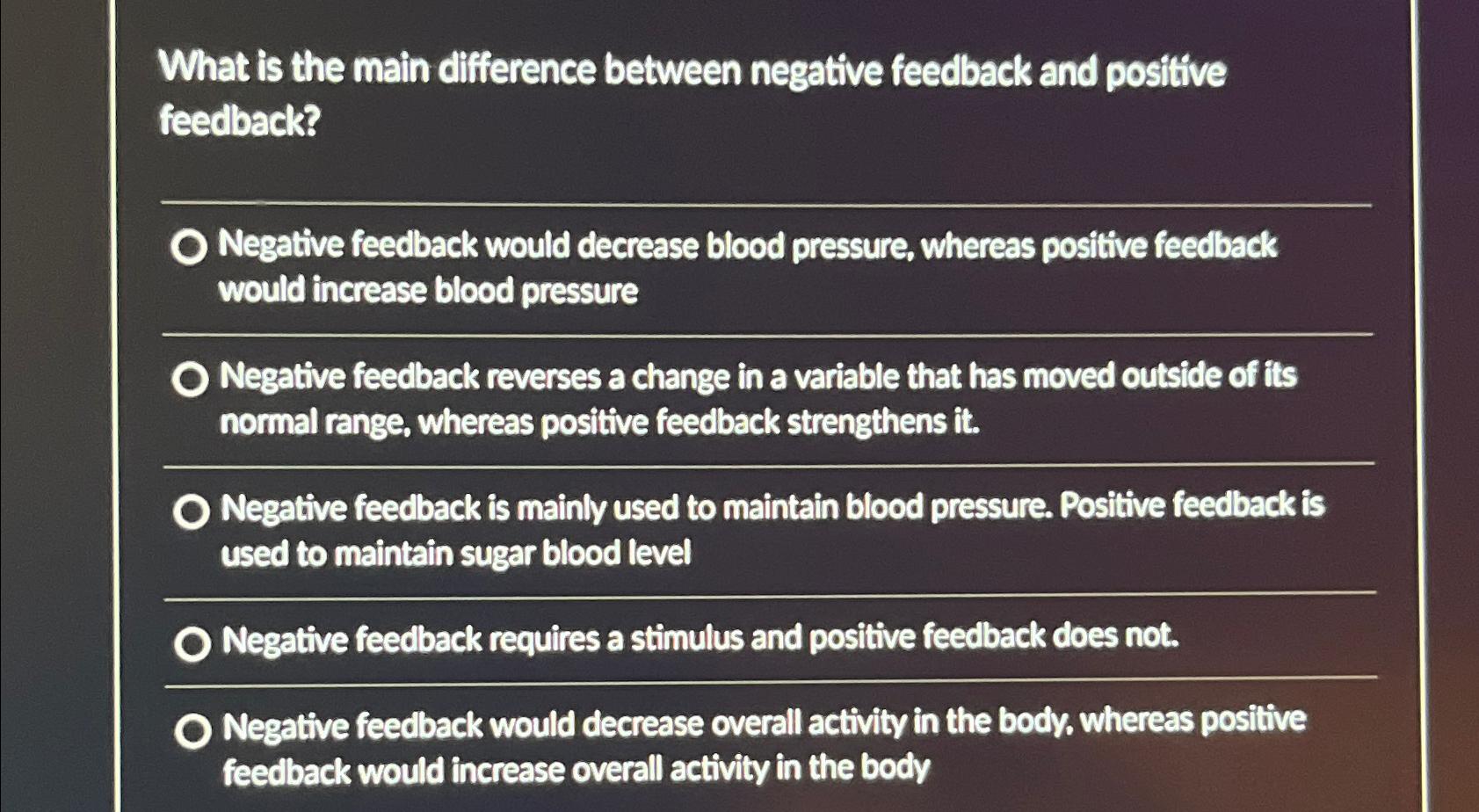 What is the main difference between negative feedback and positive feedback?

Negative feedback would decrease blood pressure, whereas positive feedback would increase blood pressure

Negative feedback reverses a change in a variable that has moved outside of its normal range, whereas positive feedback strengthens it.

Negative feedback is mainly used to maintain blood pressure. Positive feedback is used to maintain sugar blood level

Negative feedback requires a stimulus and positive feedback does not.

Negative feedback would decrease overall activity in the body, whereas positive feedback would increase overall activity in the body